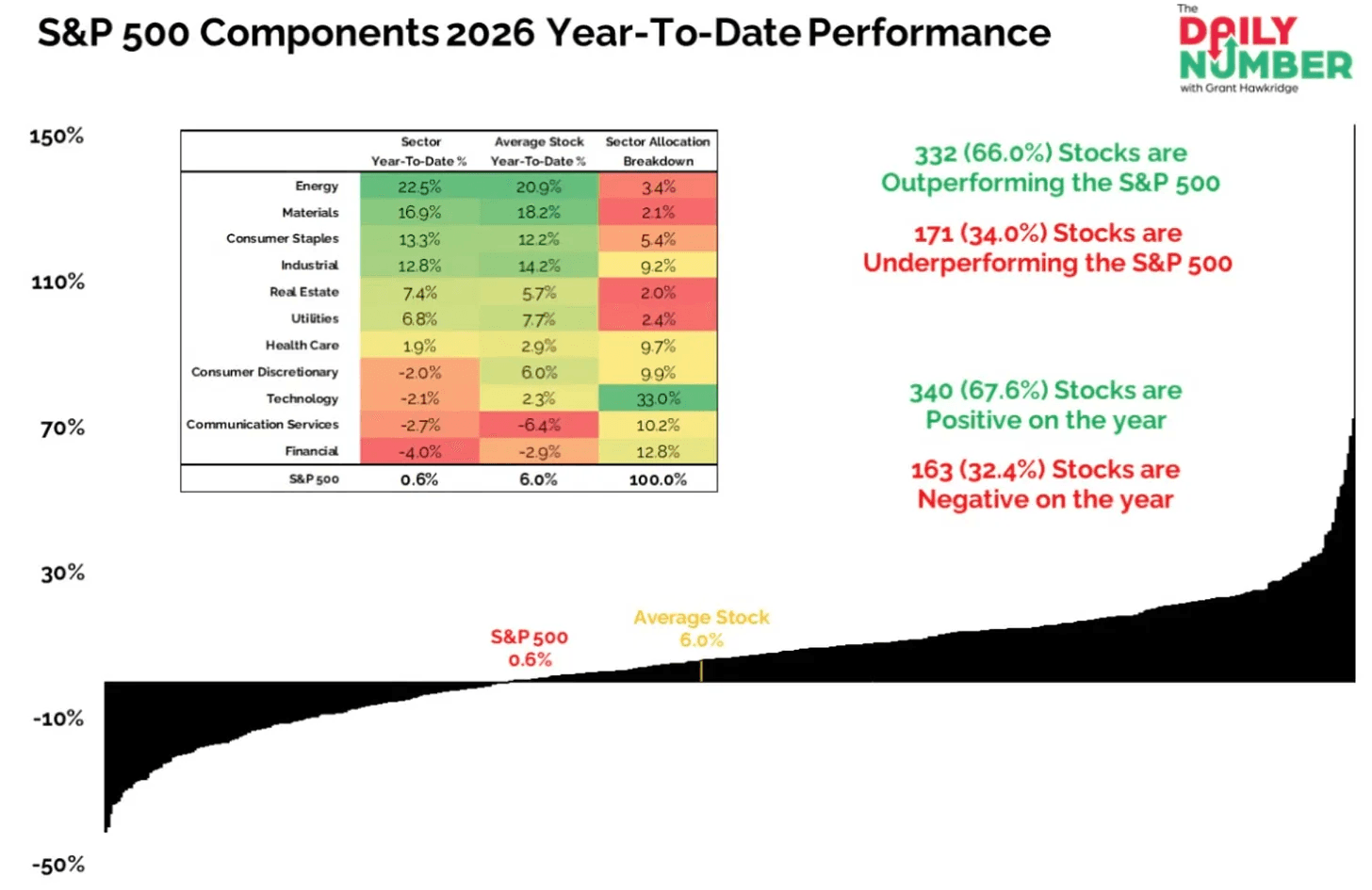 S&P 500 Components 2026 Year-To-Date Performance

The DAILY NUMBER with Grant Hawkridge

150%

110%

70%

30%

-10%

-50%

| | Sector Year-To-Date % | Average Stock Year-To-Date % | Sector Allocation Breakdown |
|---|---|---|---|
| Energy | 22.5% | 20.9% | 3.4% |
| Materials | 16.9% | 18.2% | 2.1% |
| Consumer Staples | 13.3% | 12.2% | 5.4% |
| Industrial | 12.8% | 14.2% | 9.2% |
| Real Estate | 7.4% | 5.7% | 2.0% |
| Utilities | 6.8% | 7.7% | 2.4% |
| Health Care | 1.9% | 2.9% | 9.7% |
| Consumer Discretionary | -2.0% | 6.0% | 9.9% |
| Technology | -2.1% | 2.3% | 33.0% |
| Communication Services | -2.7% | -6.4% | 10.2% |
| Financial | -4.0% | -2.9% | 12.8% |
| S&P 500 | 0.6% | 6.0% | 100.0% |

332 (66.0%) Stocks are Outperforming the S&P 500

171 (34.0%) Stocks are Underperforming the S&P 500

340 (67.6%) Stocks are Positive on the year

163 (32.4%) Stocks are Negative on the year

S&P 500 0.6%

Average Stock 6.0%